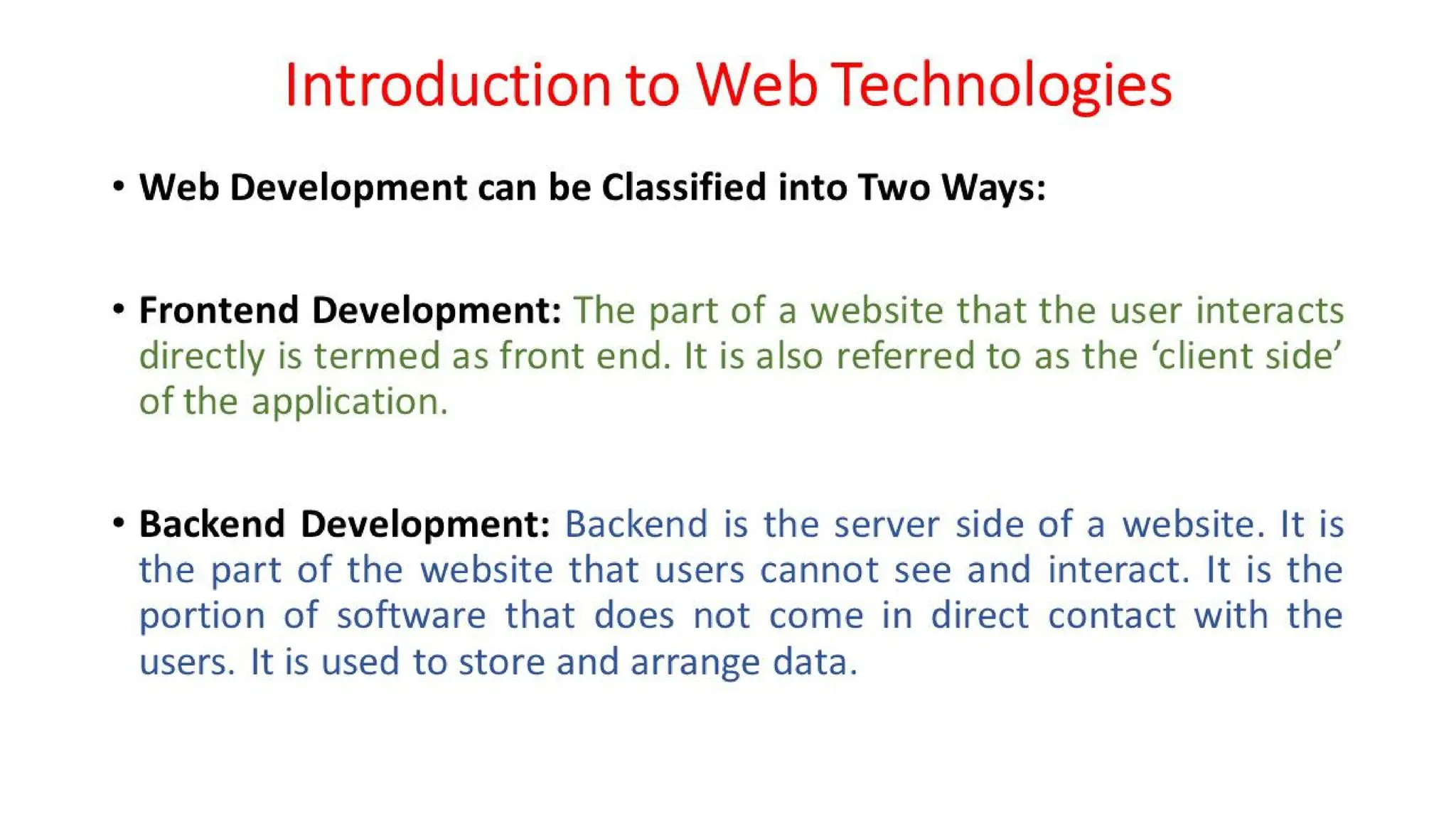 Introduction to Web Technologies

• Web Development can be Classified into Two Ways:

• Frontend Development: The part of a website that the user interacts directly is termed as front end. It is also referred to as the ‘client side’ of the application.

• Backend Development: Backend is the server side of a website. It is the part of the website that users cannot see and interact. It is the portion of software that does not come in direct contact with the users. It is used to store and arrange data.